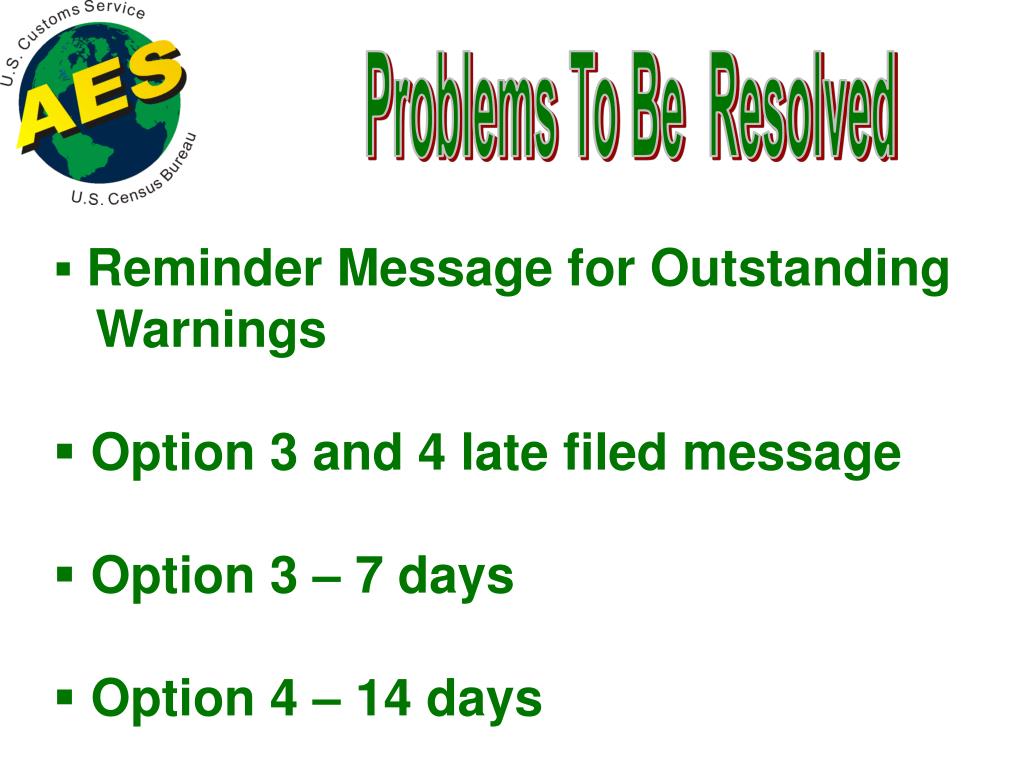 U.S. Customs Service
AES
U.S. Census Bureau

Problems To Be Resolved

▪ Reminder Message for Outstanding Warnings

▪ Option 3 and 4 late filed message

▪ Option 3 – 7 days

▪ Option 4 – 14 days